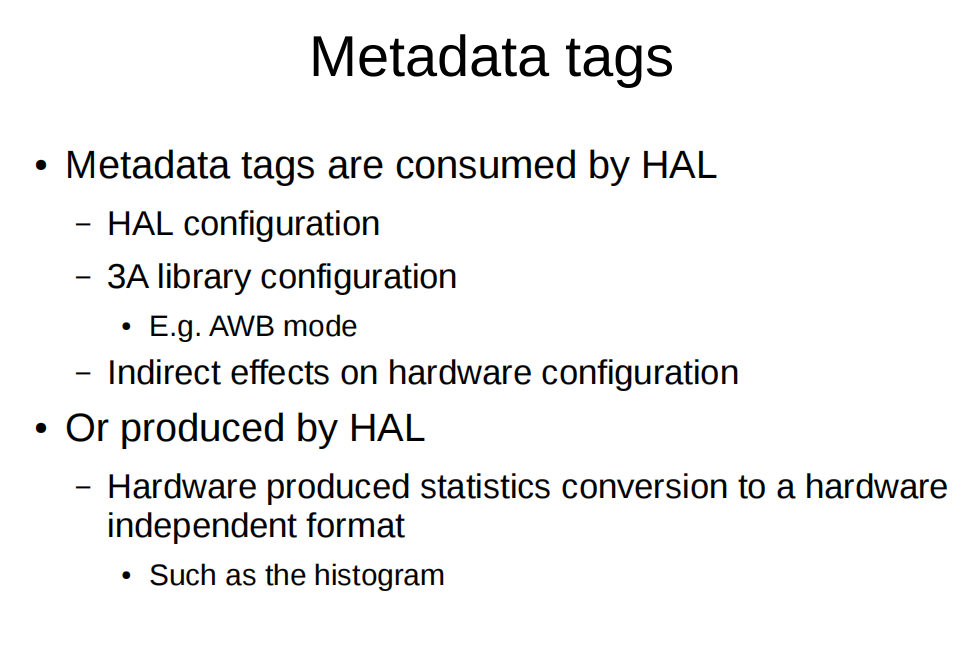 Metadata tags

• Metadata tags are consumed by HAL
– HAL configuration
– 3A library configuration
• E.g. AWB mode
– Indirect effects on hardware configuration
• Or produced by HAL
– Hardware produced statistics conversion to a hardware independent format
• Such as the histogram